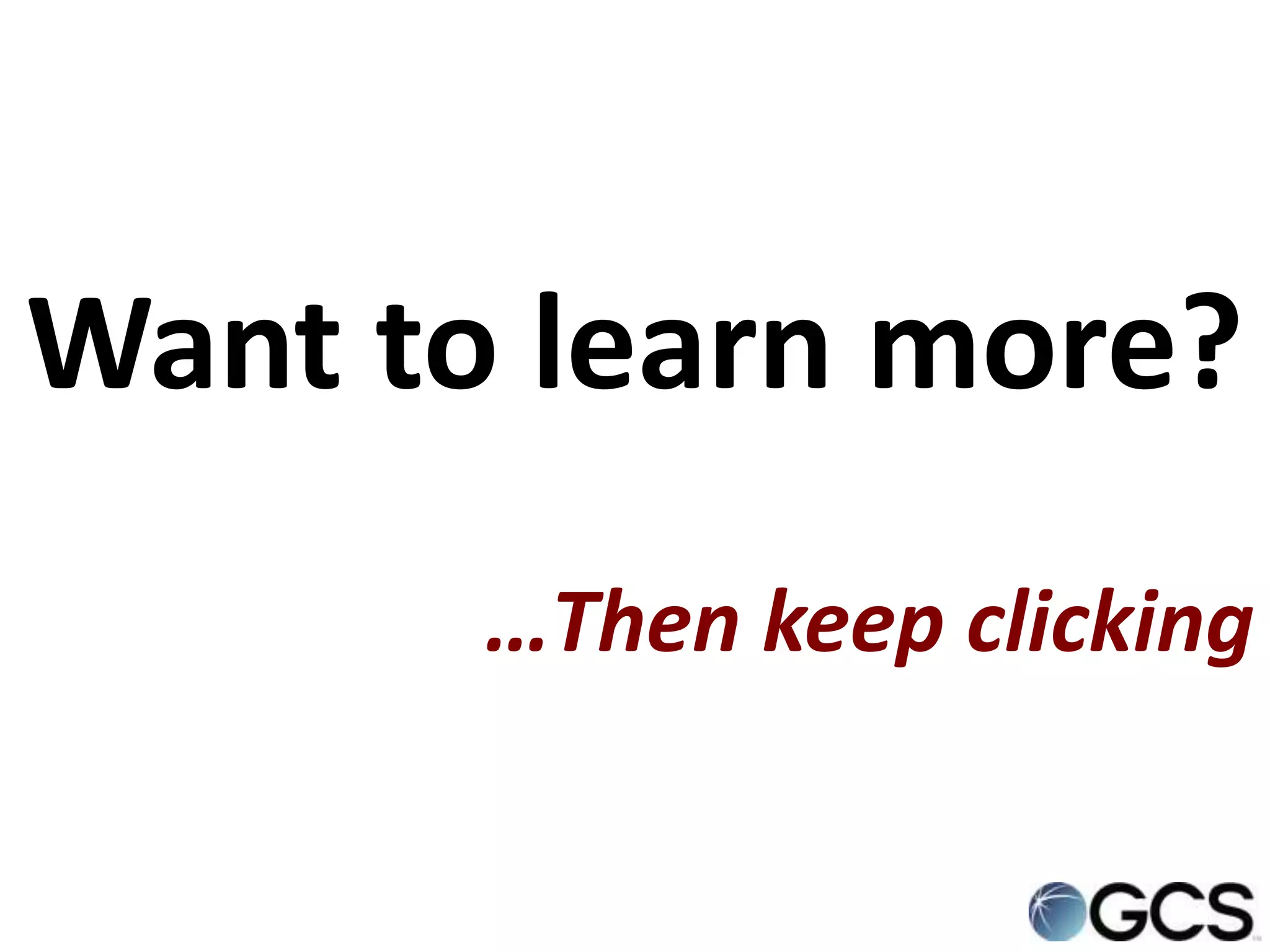 Want to learn more?

…Then keep clicking

GCS